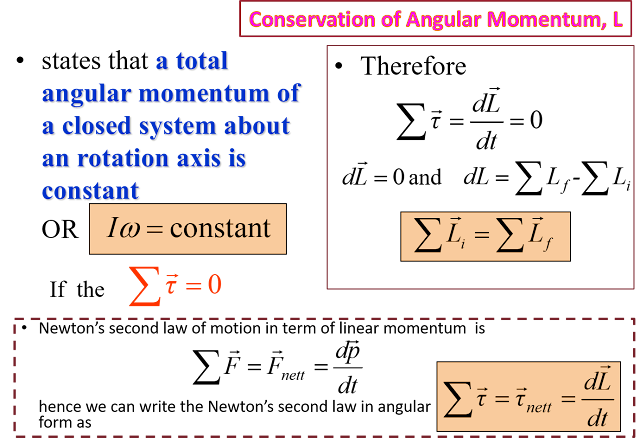 Conservation of Angular Momentum, L

• states that a total angular momentum of a closed system about an rotation axis is constant

OR $I\omega = \text{constant}$

If the $\sum \vec{\tau} = 0$

• Therefore

$\sum \vec{\tau} = \frac{d\vec{L}}{dt} = 0$

$d\vec{L} = 0$ and $dL = \sum L_f - \sum L_i$

$\sum \vec{L}_i = \sum \vec{L}_f$

• Newton's second law of motion in term of linear momentum is

$\sum \vec{F} = \vec{F}_{nett} = \frac{d\vec{p}}{dt}$

hence we can write the Newton's second law in angular form as

$\sum \vec{\tau} = \vec{\tau}_{nett} = \frac{d\vec{L}}{dt}$